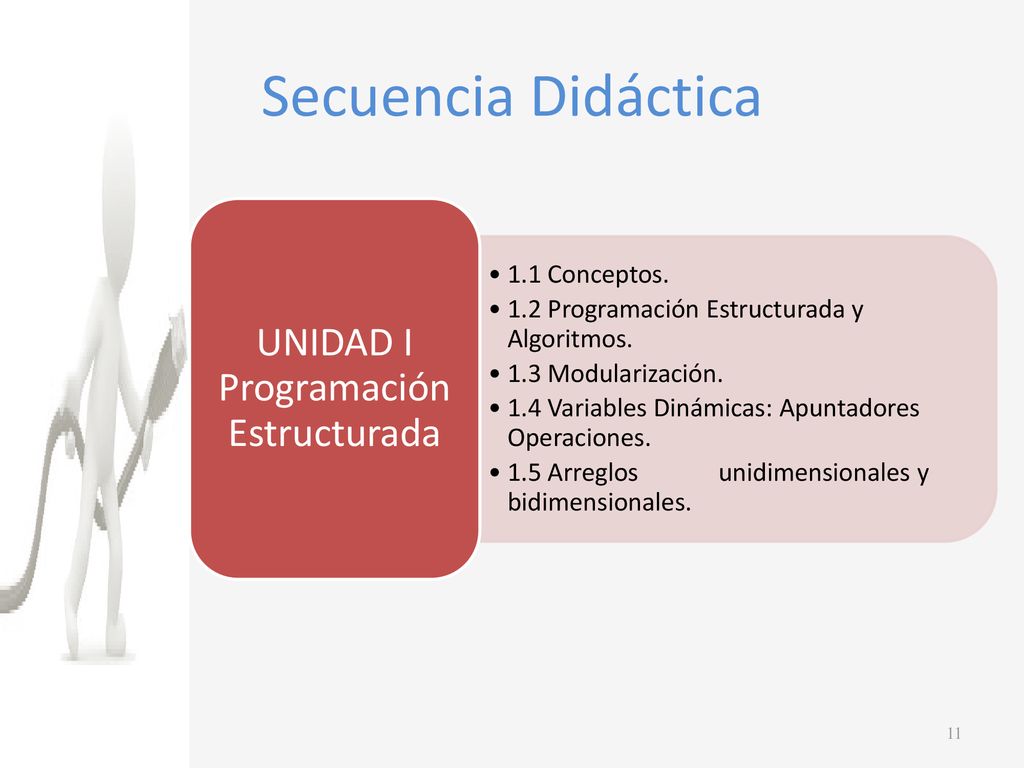 Secuencia Didáctica

UNIDAD I Programación Estructurada

• 1.1 Conceptos.
• 1.2 Programación Estructurada y Algoritmos.
• 1.3 Modularización.
• 1.4 Variables Dinámicas: Apuntadores Operaciones.
• 1.5 Arreglos unidimensionales y bidimensionales.

11